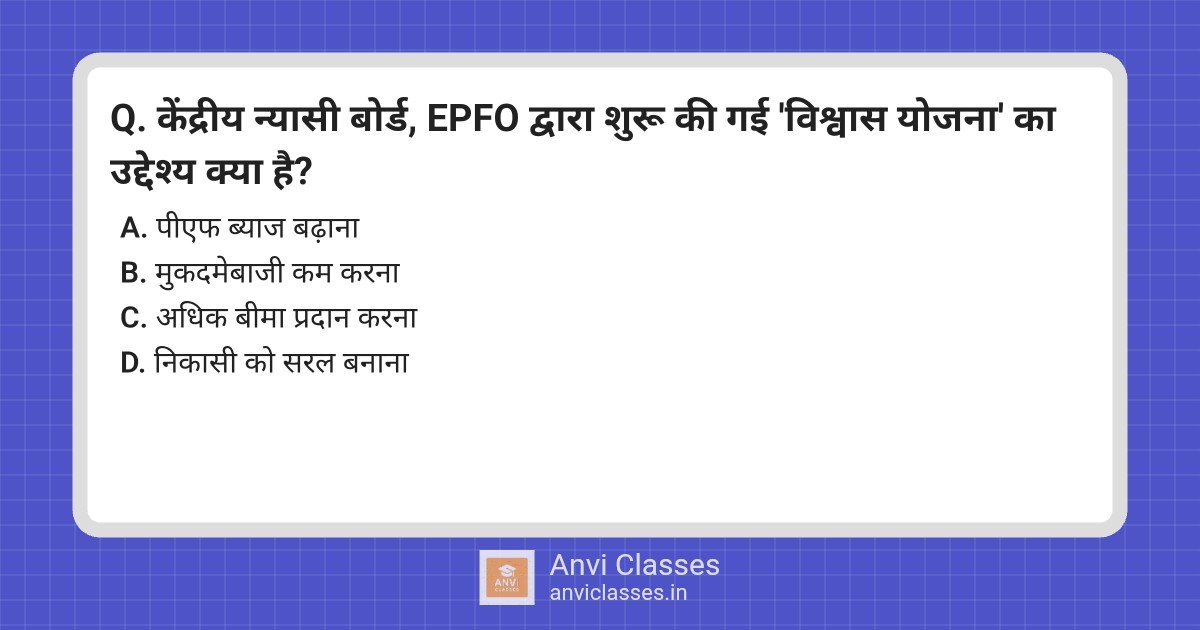 Q. केंद्रीय न्यासी बोर्ड, EPFO द्वारा शुरू की गई 'विश्वास योजना' का उद्देश्य क्या है?

A. पीएफ ब्याज बढ़ाना
B. मुकदमेबाजी कम करना
C. अधिक बीमा प्रदान करना
D. निकासी को सरल बनाना

ANVI CLASSES

Anvi Classes
anviclasses.in